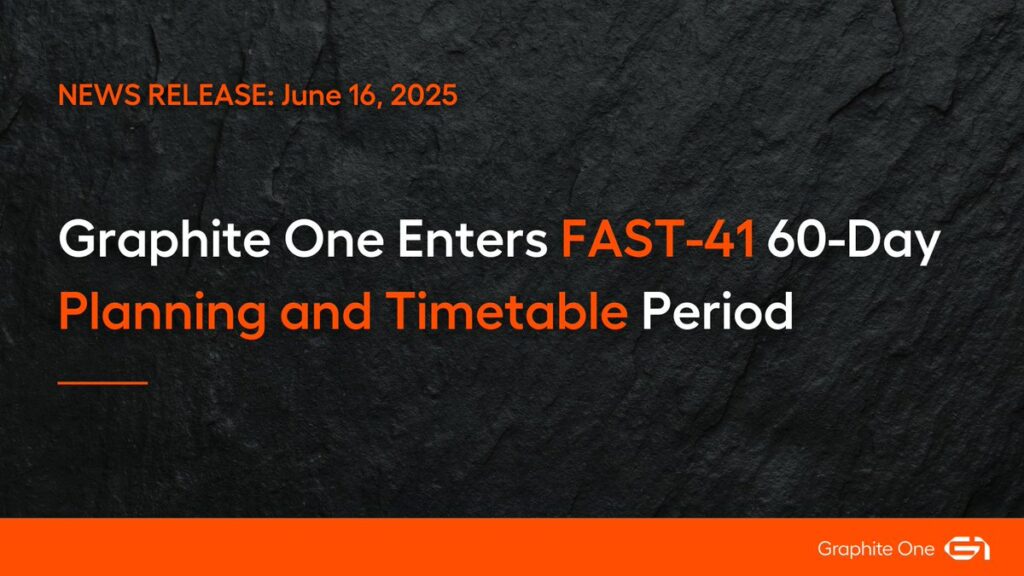 NEWS RELEASE: June 16, 2025

Graphite One Enters FAST-41 60-Day Planning and Timetable Period

Graphite One